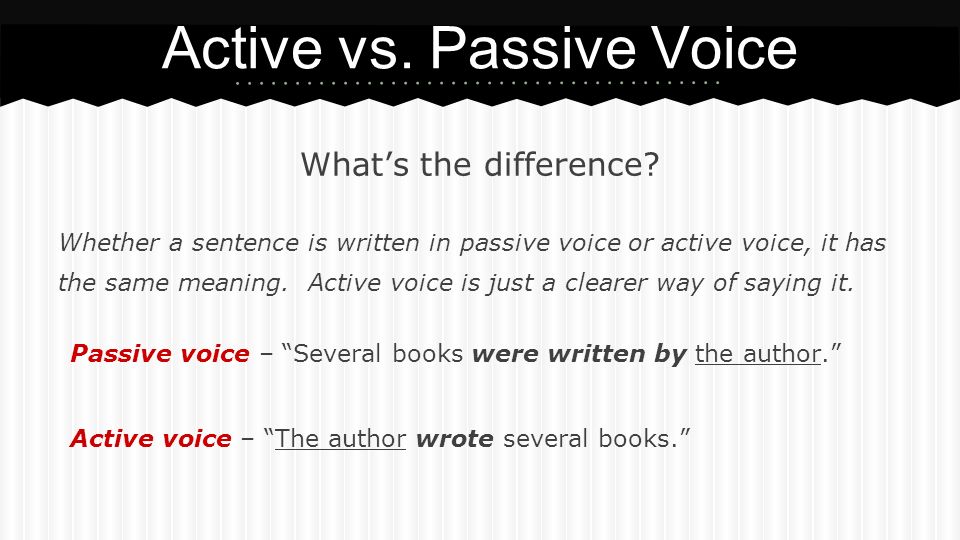 Active vs. Passive Voice

What’s the difference?

Whether a sentence is written in passive voice or active voice, it has the same meaning.  Active voice is just a clearer way of saying it.

Passive voice – “Several books were written by the author.”

Active voice – “The author wrote several books.”